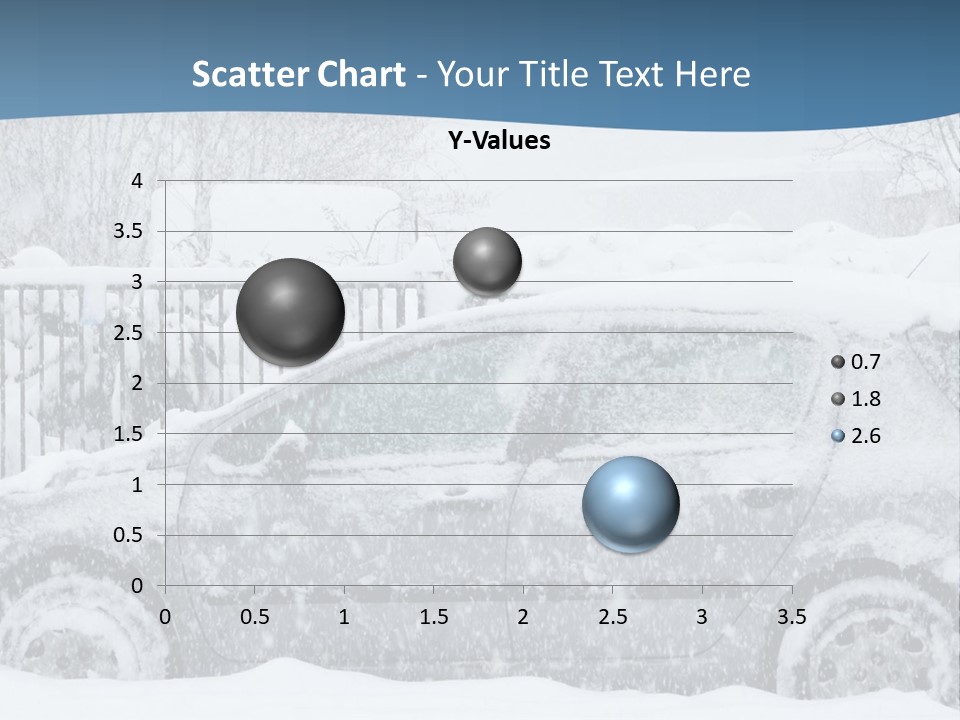 Scatter Chart - Your Title Text Here

Y-Values

4
3.5
3
2.5
2
1.5
1
0.5
0

0 0.5 1 1.5 2 2.5 3 3.5

0.7
1.8
2.6